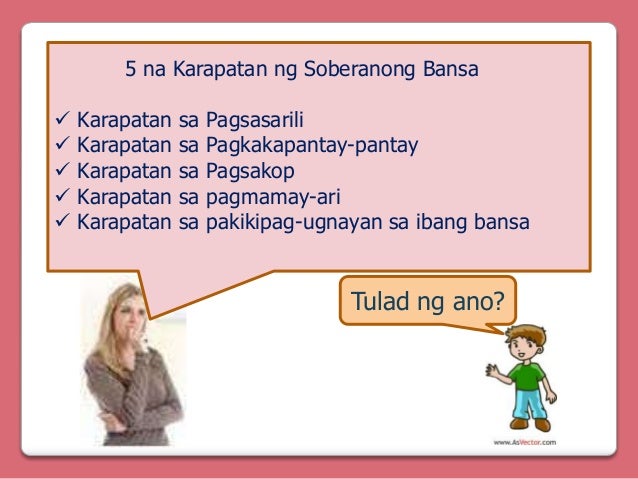 5 na Karapatan ng Soberanong Bansa

✓ Karapatan sa Pagsasarili
✓ Karapatan sa Pagkakapantay-pantay
✓ Karapatan sa Pagsakop
✓ Karapatan sa pagmamay-ari
✓ Karapatan sa pakikipag-ugnayan sa ibang bansa

Tulad ng ano?

www.AsVector.com